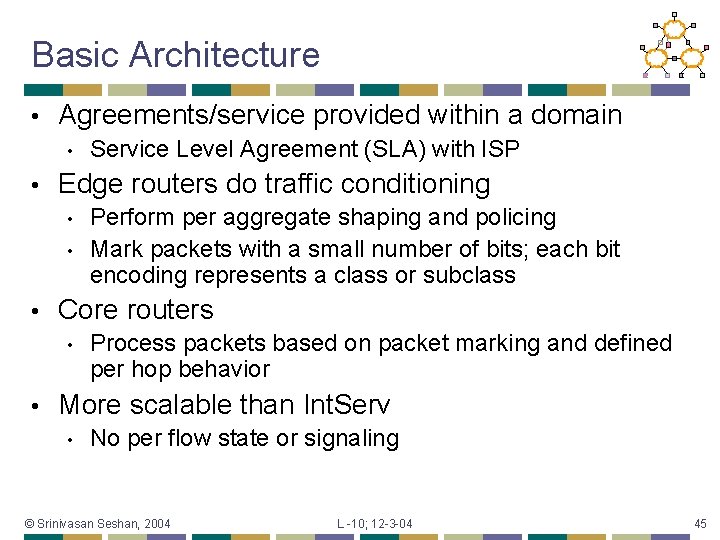 Basic Architecture

• Agreements/service provided within a domain
  • Service Level Agreement (SLA) with ISP
• Edge routers do traffic conditioning
  • Perform per aggregate shaping and policing
  • Mark packets with a small number of bits; each bit encoding represents a class or subclass
• Core routers
  • Process packets based on packet marking and defined per hop behavior
• More scalable than IntServ
  • No per flow state or signaling

© Srinivasan Seshan, 2004

L -10; 12-3-04

45